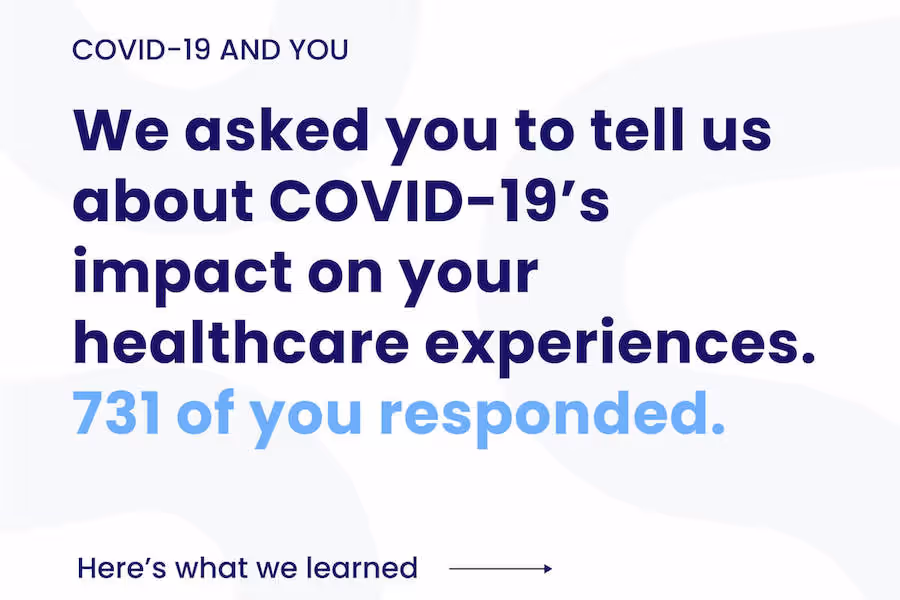 COVID-19 AND YOU

We asked you to tell us about COVID-19’s impact on your healthcare experiences. 731 of you responded.

Here’s what we learned